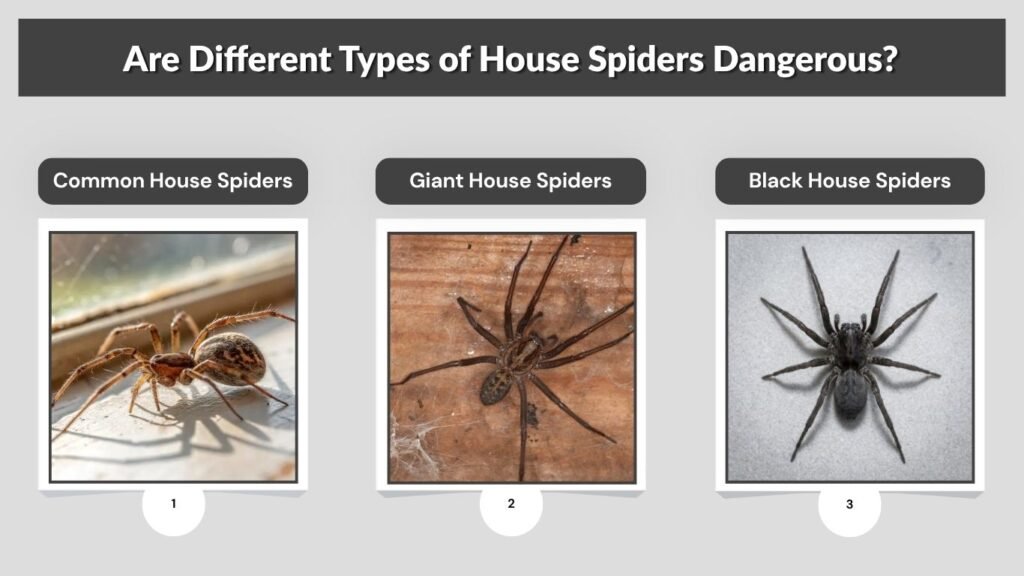 Are Different Types of House Spiders Dangerous?

Common House Spiders

1

Giant House Spiders

2

Black House Spiders

3